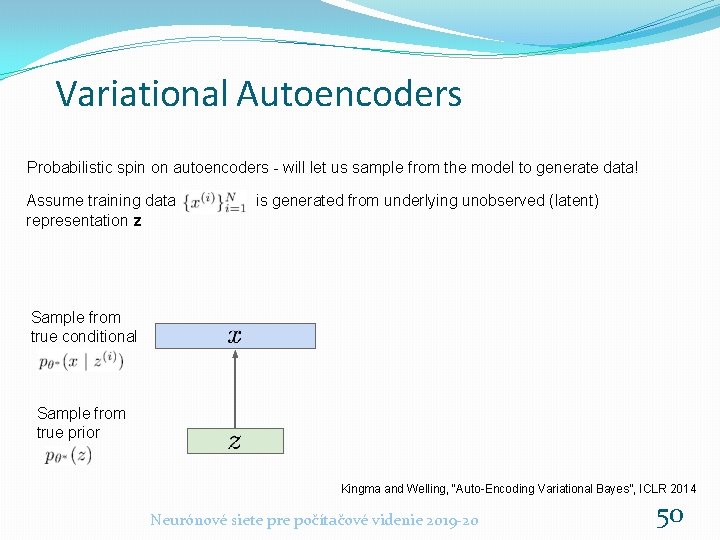 Variational Autoencoders

Probabilistic spin on autoencoders - will let us sample from the model to generate data!

Assume training data $\{x^{(i)}\}_{i=1}^{N}$ is generated from underlying unobserved (latent) representation **z**

Sample from true conditional $p_{\theta^*}(x \mid z^{(i)})$

$x$

Sample from true prior $p_{\theta^*}(z)$

$z$

Kingma and Welling, "Auto-Encoding Variational Bayes", ICLR 2014

Neurónové siete pre počítačové videnie 2019-20

50